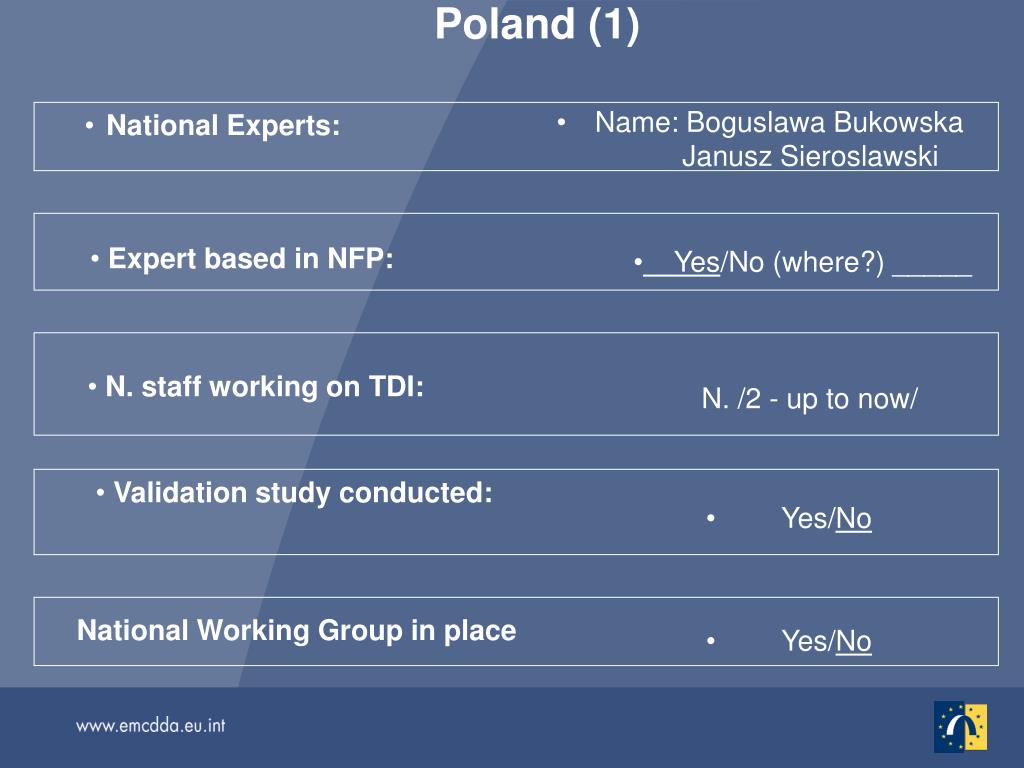 Poland (1)

• National Experts:

• Name: Boguslawa Bukowska Janusz Sieroslawski

• Expert based in NFP:

• Yes/No (where?) _____

• N. staff working on TDI:

N. /2 - up to now/

• Validation study conducted:

• Yes/No

National Working Group in place

• Yes/No

www.emcdda.eu.int